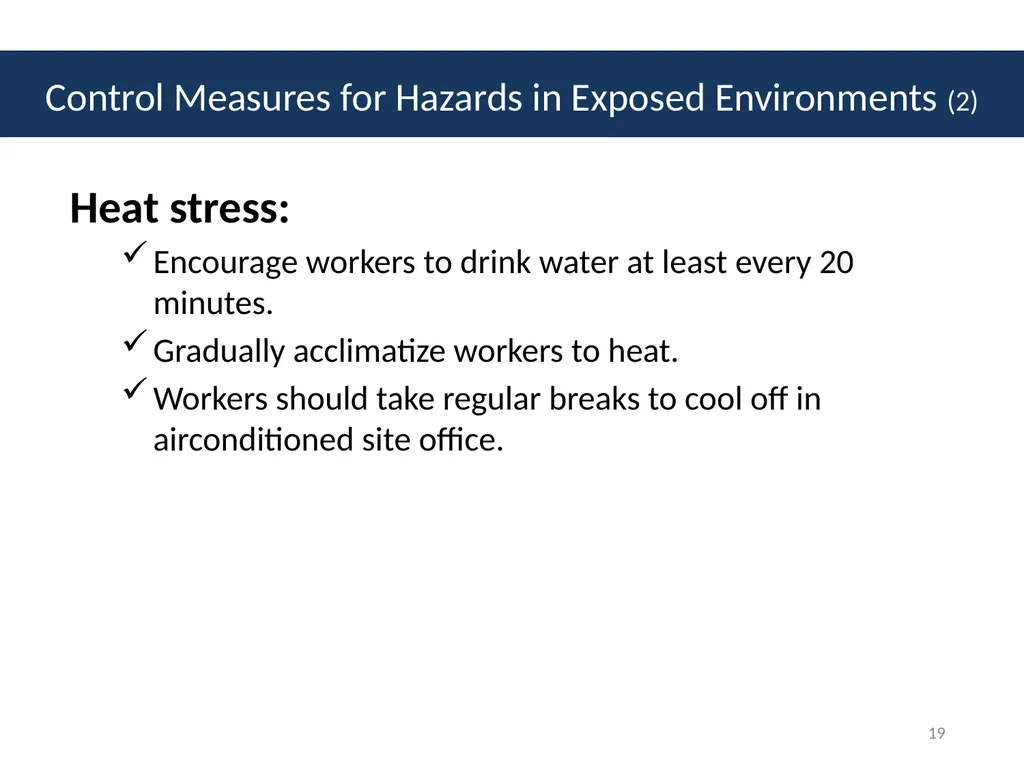 Control Measures for Hazards in Exposed Environments (2)

Heat stress:

✓ Encourage workers to drink water at least every 20 minutes.

✓ Gradually acclimatize workers to heat.

✓ Workers should take regular breaks to cool off in airconditioned site office.

19